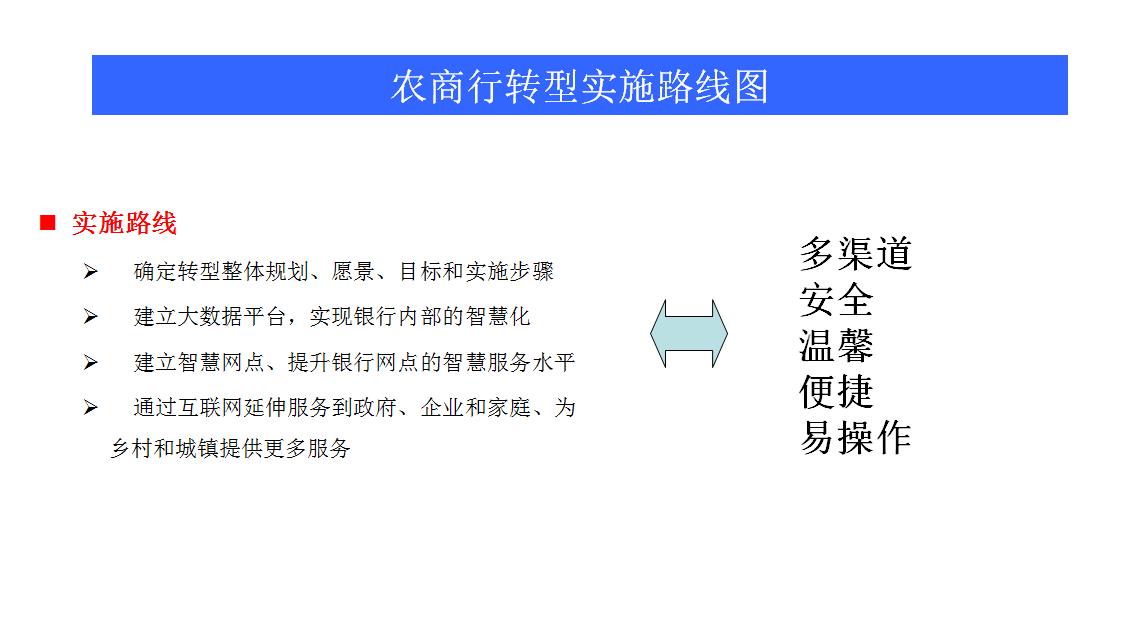 农商行转型实施路线图

■ 实施路线

➢ 确定转型整体规划、愿景、目标和实施步骤

➢ 建立大数据平台，实现银行内部的智慧化

➢ 建立智慧网点、提升银行网点的智慧服务水平

➢ 通过互联网延伸服务到政府、企业和家庭、为乡村和城镇提供更多服务

多渠道
安全
温馨
便捷
易操作